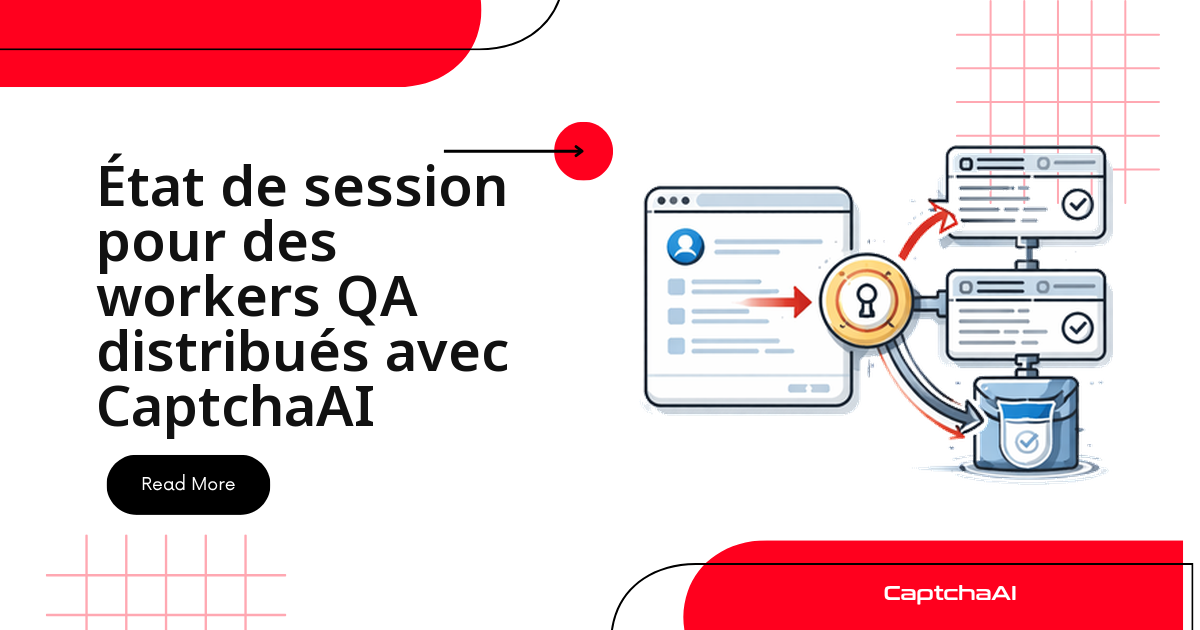 État de session pour des workers QA distribués avec CaptchaAI

Read More

CaptchaAI